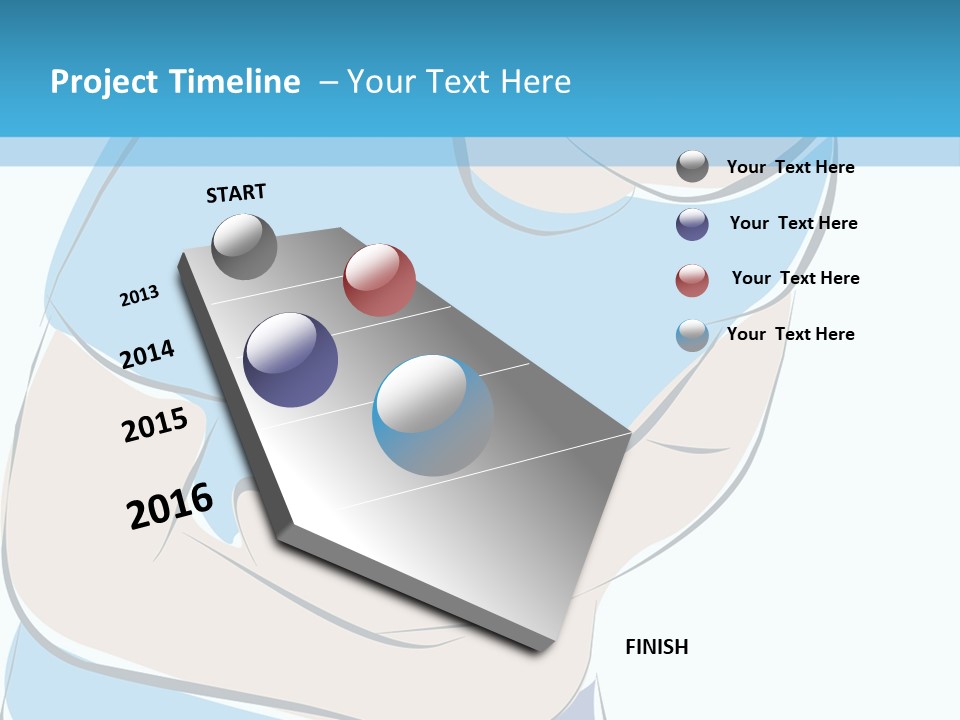 Project Timeline – Your Text Here

START

2013

2014

2015

2016

FINISH

Your Text Here

Your Text Here

Your Text Here

Your Text Here